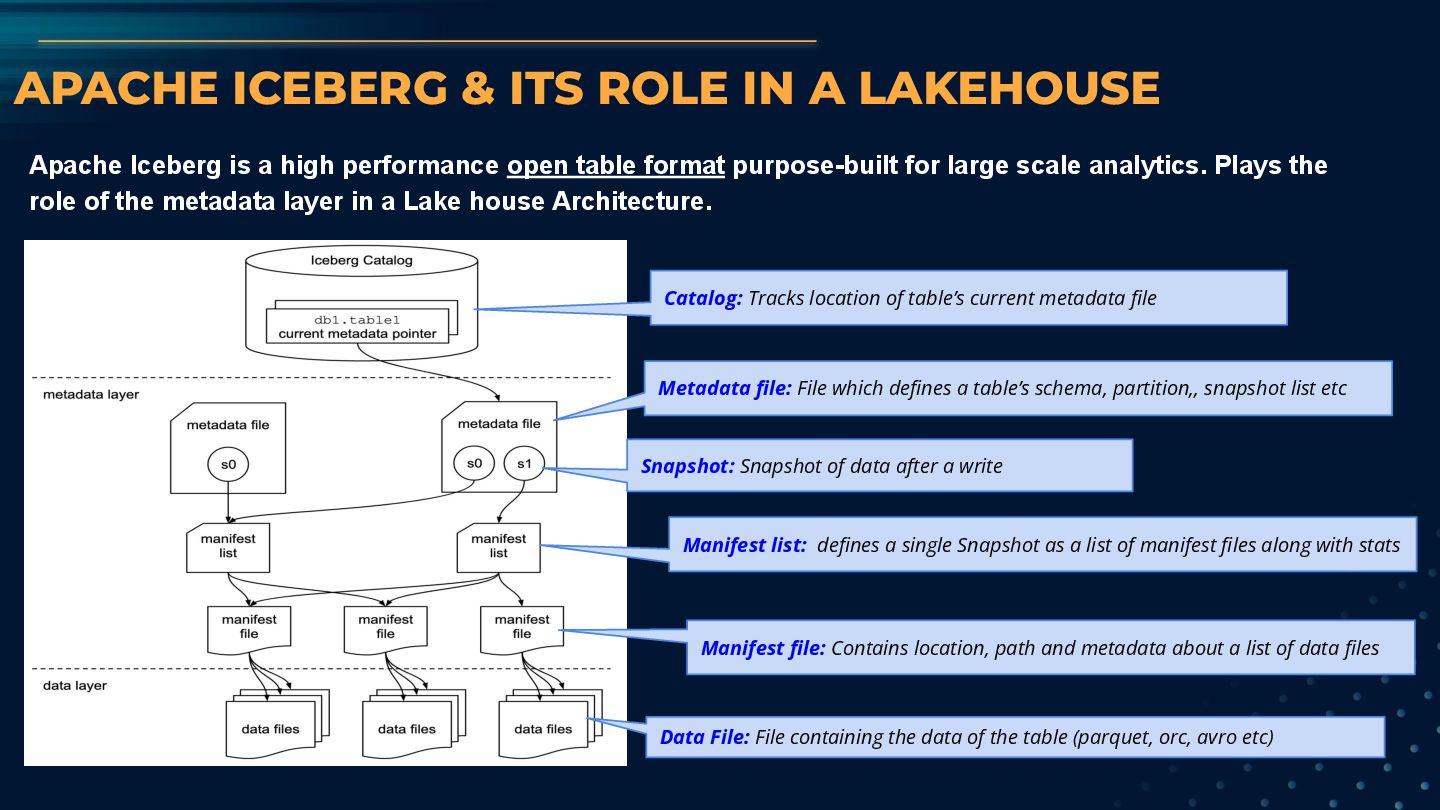 APACHE ICEBERG & ITS ROLE IN A LAKEHOUSE

Apache Iceberg is a high performance open table format purpose-built for large scale analytics. Plays the role of the metadata layer in a Lake house Architecture.

Iceberg Catalog

db1.table1
current metadata pointer

metadata layer

metadata file

s0

metadata file

s0

s1

manifest list

manifest list

manifest file

manifest file

manifest file

data layer

data files

data files

data files

Catalog: Tracks location of table's current metadata file

Metadata file: File which defines a table's schema, partition,, snapshot list etc

Snapshot: Snapshot of data after a write

Manifest list: defines a single Snapshot as a list of manifest files along with stats

Manifest file: Contains location, path and metadata about a list of data files

Data File: File containing the data of the table (parquet, orc, avro etc)